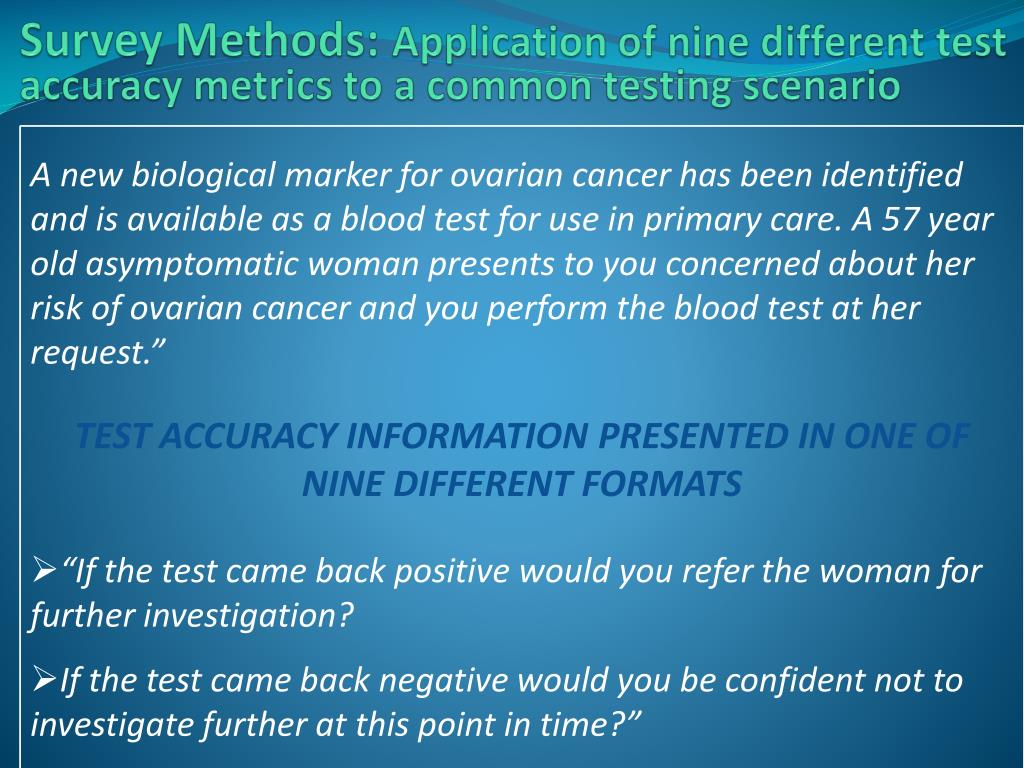 Survey Methods: Application of nine different test accuracy metrics to a common testing scenario

A new biological marker for ovarian cancer has been identified and is available as a blood test for use in primary care. A 57 year old asymptomatic woman presents to you concerned about her risk of ovarian cancer and you perform the blood test at her request.”

TEST ACCURACY INFORMATION PRESENTED IN ONE OF NINE DIFFERENT FORMATS

➢“If the test came back positive would you refer the woman for further investigation?

➢If the test came back negative would you be confident not to investigate further at this point in time?”